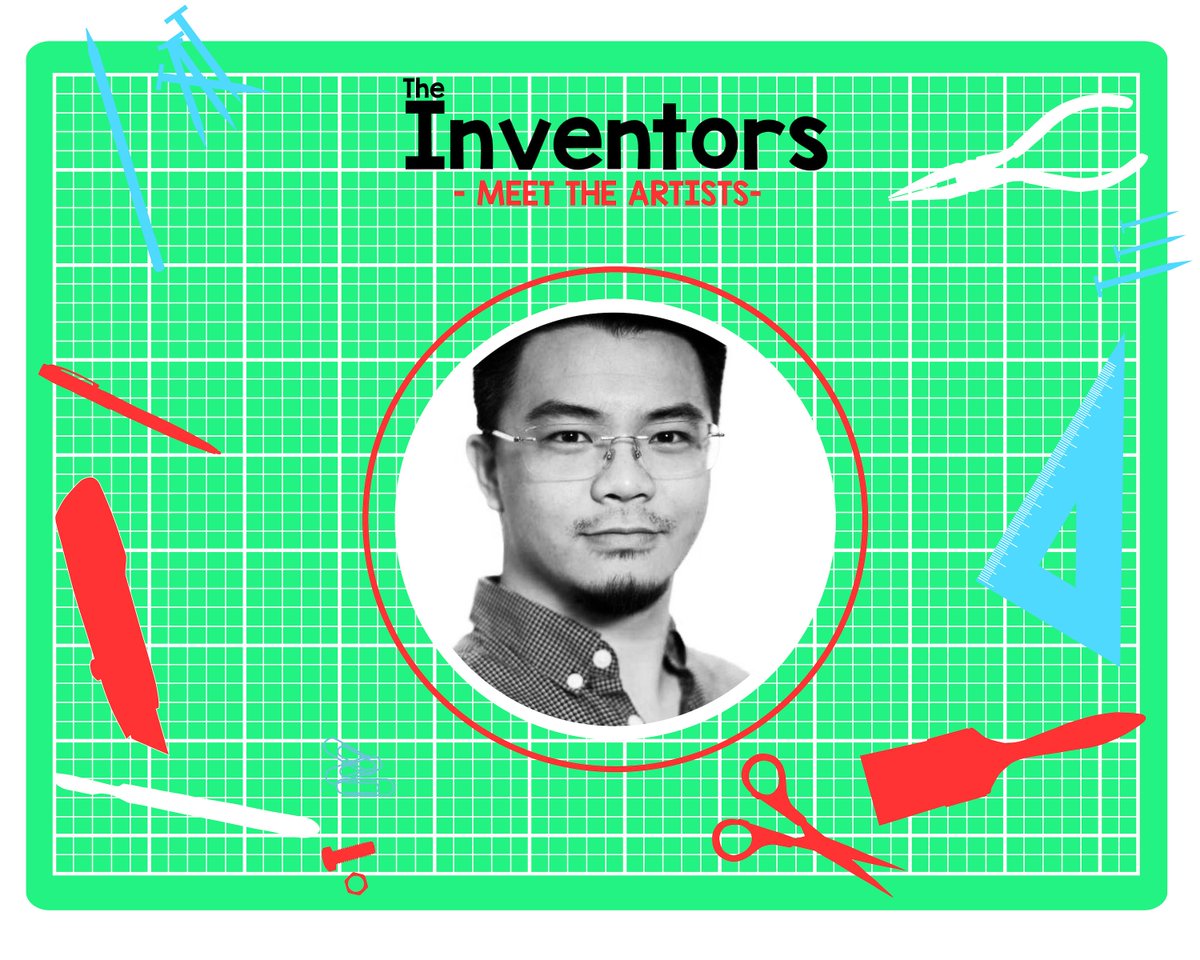 The
Inventors
- MEET THE ARTISTS-